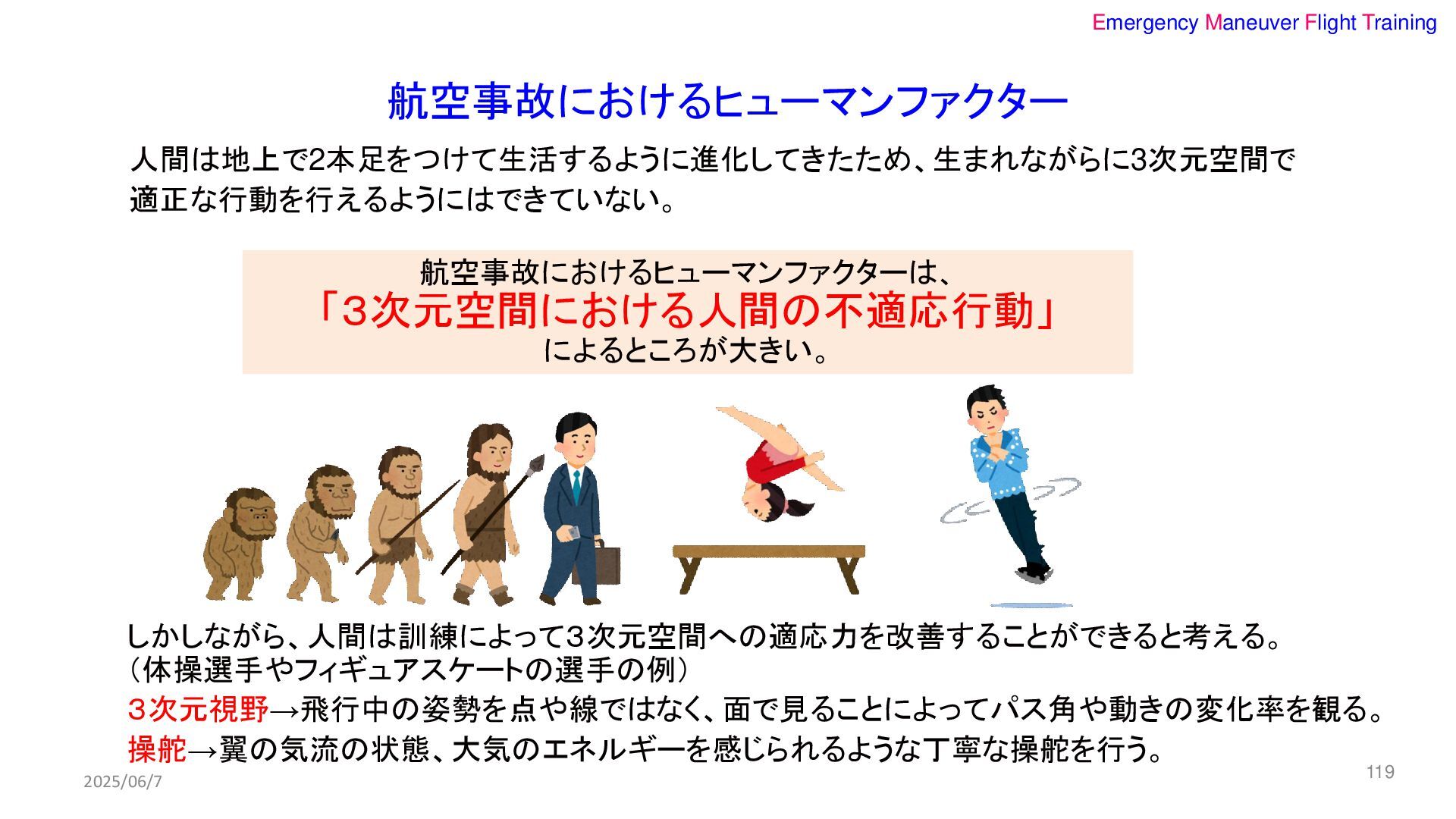 Emergency Maneuver Flight Training

航空事故におけるヒューマンファクター

人間は地上で2本足をつけて生活するように進化してきたため、生まれながらに3次元空間で適正な行動を行えるようにはできていない。

航空事故におけるヒューマンファクターは、
「３次元空間における人間の不適応行動」
によるところが大きい。

しかしながら、人間は訓練によって３次元空間への適応力を改善することができると考える。
（体操選手やフィギュアスケートの選手の例）
３次元視野→飛行中の姿勢を点や線ではなく、面で見ることによってパス角や動きの変化率を観る。
操舵→翼の気流の状態、大気のエネルギーを感じられるような丁寧な操舵を行う。

2025/06/7

119